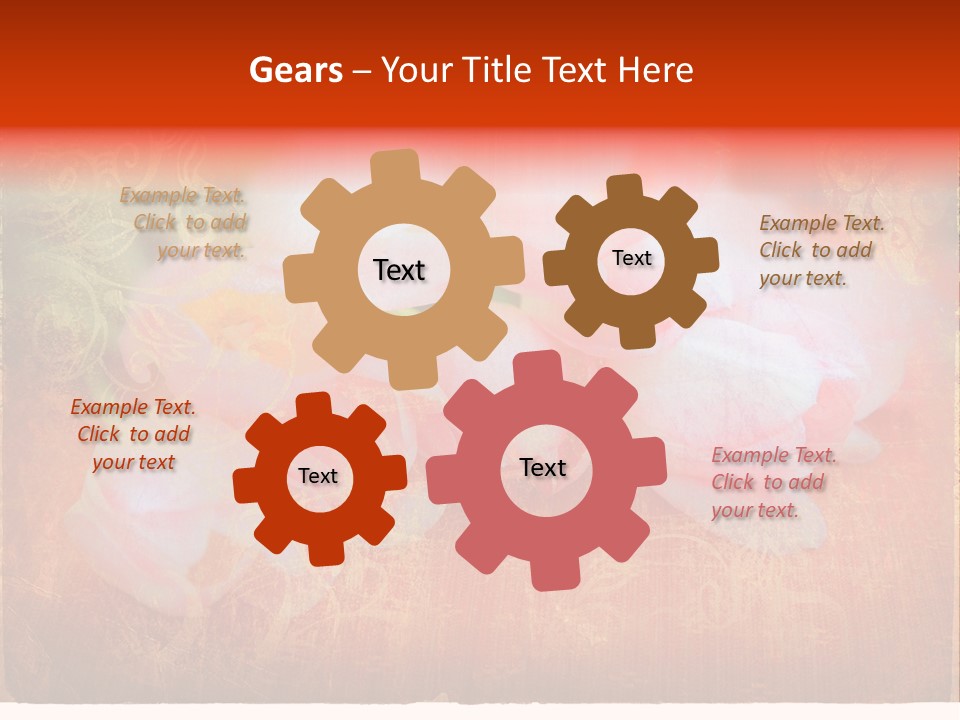 Gears – Your Title Text Here

Example Text. Click to add your text.

Text

Text

Example Text. Click to add your text.

Example Text. Click to add your text

Text

Text

Example Text. Click to add your text.